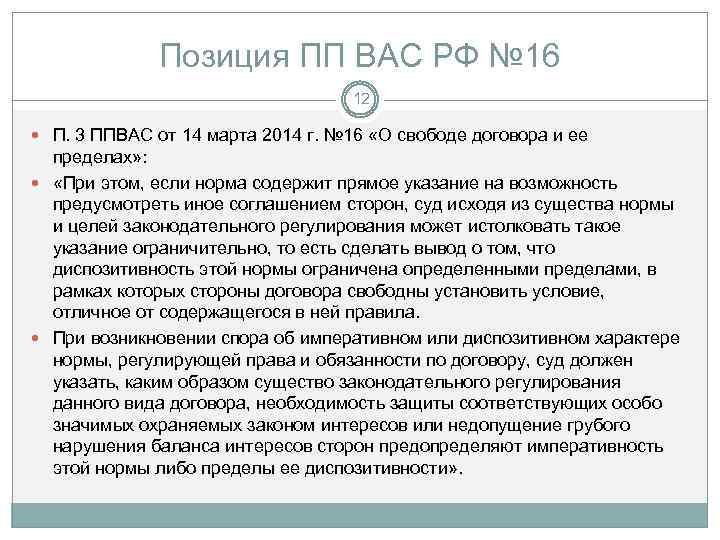 Позиция ПП ВАС РФ №16

12

П. 3 ППВАС от 14 марта 2014 г. №16 «О свободе договора и ее пределах»:

«При этом, если норма содержит прямое указание на возможность предусмотреть иное соглашением сторон, суд исходя из существа нормы и целей законодательного регулирования может истолковать такое указание ограничительно, то есть сделать вывод о том, что диспозитивность этой нормы ограничена определенными пределами, в рамках которых стороны договора свободны установить условие, отличное от содержащегося в ней правила.

При возникновении спора об императивном или диспозитивном характере нормы, регулирующей права и обязанности по договору, суд должен указать, каким образом существо законодательного регулирования данного вида договора, необходимость защиты соответствующих особо значимых охраняемых законом интересов или недопущение грубого нарушения баланса интересов сторон предопределяют императивность этой нормы либо пределы ее диспозитивности».